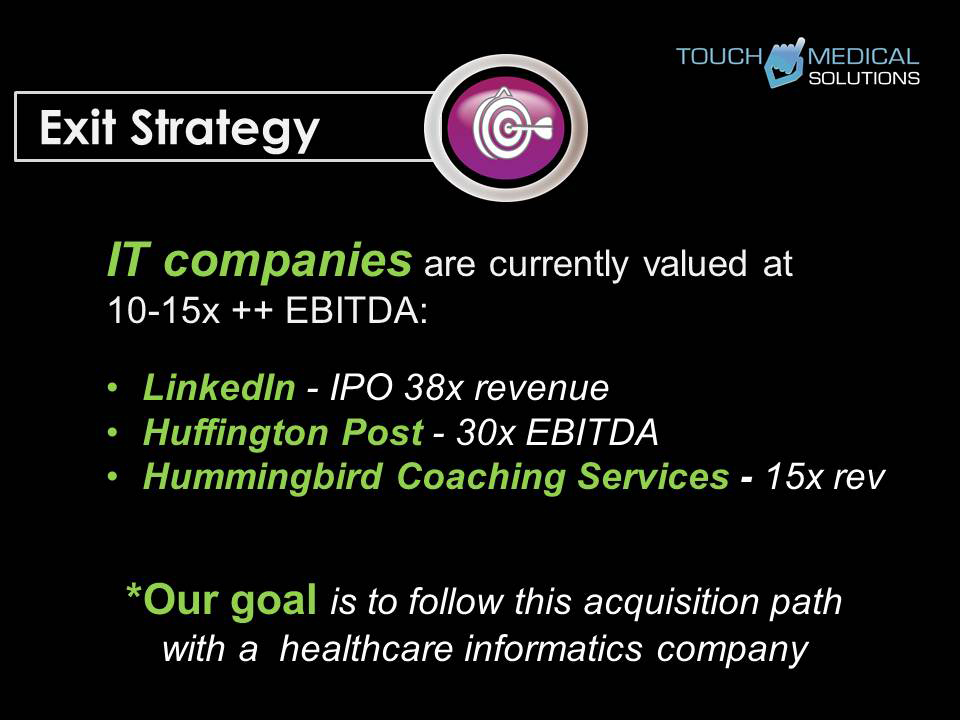 TOUCH MEDICAL SOLUTIONS

Exit Strategy

IT companies are currently valued at 10-15x ++ EBITDA:

• LinkedIn - IPO 38x revenue
• Huffington Post - 30x EBITDA
• Hummingbird Coaching Services - 15x rev

*Our goal is to follow this acquisition path with a healthcare informatics company